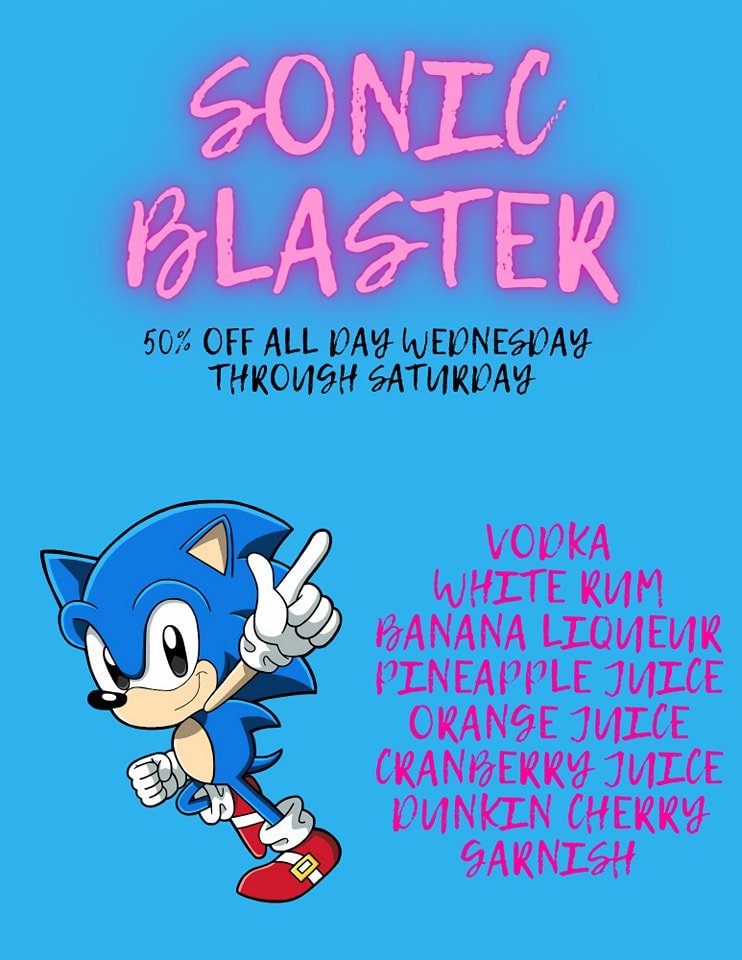 SONIC BLASTER

50% OFF ALL DAY WEDNESDAY THROUGH SATURDAY

VODKA
WHITE RUM
BANANA LIQUEUR
PINEAPPLE JUICE
ORANGE JUICE
CRANBERRY JUICE
DUNKIN CHERRY
GARNISH